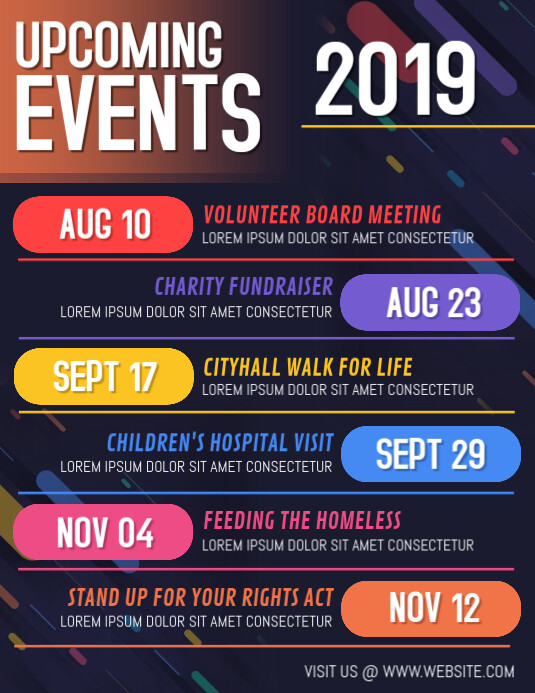 UPCOMING EVENTS

2019

AUG 10

VOLUNTEER BOARD MEETING
LOREM IPSUM DOLOR SIT AMET CONSECTETUR

CHARITY FUNDRAISER
LOREM IPSUM DOLOR SIT AMET CONSECTETUR

AUG 23

SEPT 17

CITYHALL WALK FOR LIFE
LOREM IPSUM DOLOR SIT AMET CONSECTETUR

CHILDREN'S HOSPITAL VISIT
LOREM IPSUM DOLOR SIT AMET CONSECTETUR

SEPT 29

NOV 04

FEEDING THE HOMELESS
LOREM IPSUM DOLOR SIT AMET CONSECTETUR

STAND UP FOR YOUR RIGHTS ACT
LOREM IPSUM DOLOR SIT AMET CONSECTETUR

NOV 12

VISIT US @ WWW.WEBSITE.COM